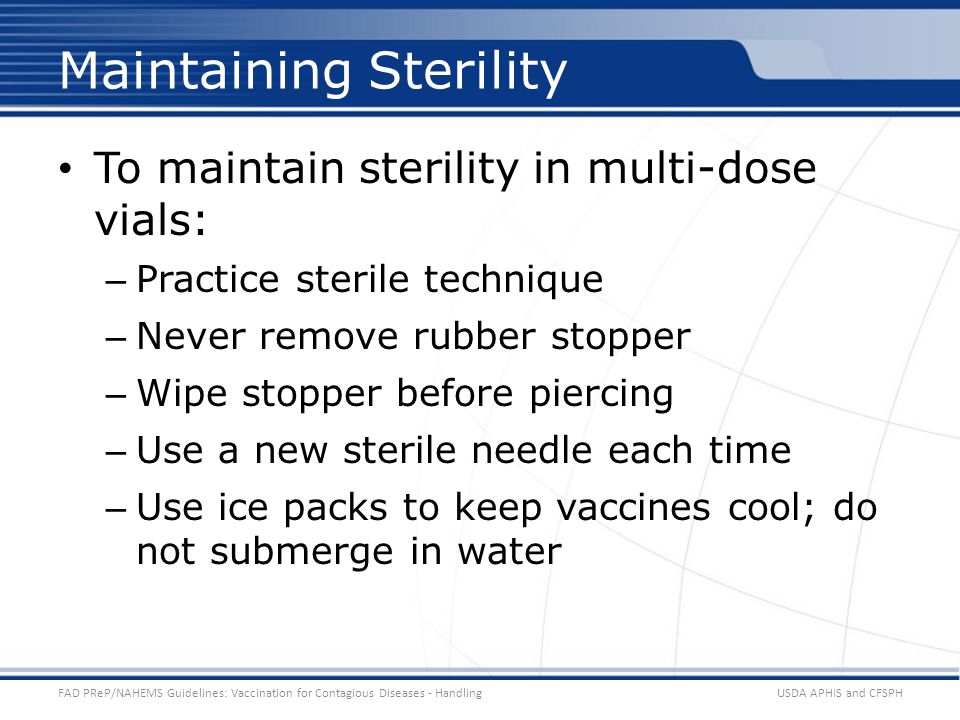 Maintaining Sterility

• To maintain sterility in multi-dose vials:
– Practice sterile technique
– Never remove rubber stopper
– Wipe stopper before piercing
– Use a new sterile needle each time
– Use ice packs to keep vaccines cool; do not submerge in water

FAD PReP/NAHEMS Guidelines: Vaccination for Contagious Diseases - Handling
USDA APHIS and CFSPH